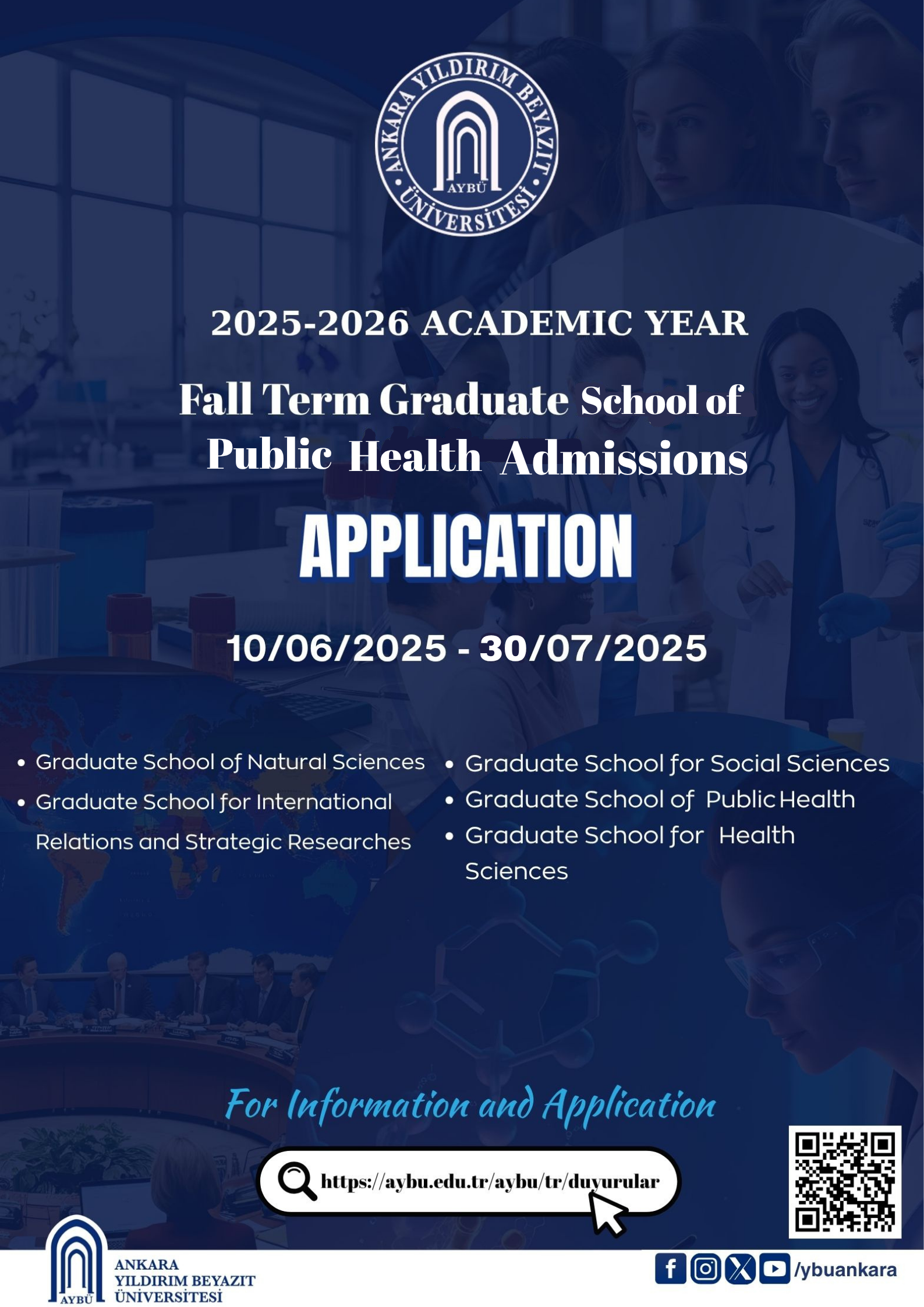 ANKARA YILDIRIM BEYAZIT ÜNİVERSİTESİ
AYBÜ

2025-2026 ACADEMIC YEAR

Fall Term Graduate School of Public Health Admissions

APPLICATION

10/06/2025 - 30/07/2025

• Graduate School of Natural Sciences
• Graduate School for International Relations and Strategic Researches

• Graduate School for Social Sciences
• Graduate School of Public Health
• Graduate School for Health Sciences

For Information and Application

https://aybu.edu.tr/aybu/tr/duyurular

AYBÜ
ANKARA YILDIRIM BEYAZIT ÜNİVERSİTESİ

/ybuankara